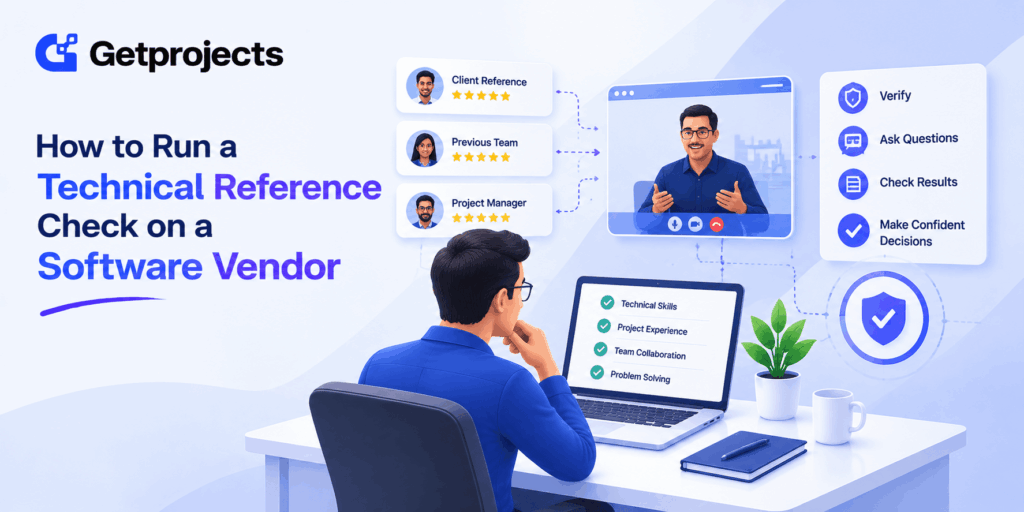 Getprojects

How to Run a Technical Reference Check on a Software Vendor

Client Reference

Previous Team

Project Manager

Verify

Ask Questions

Check Results

Make Confident Decisions

Technical Skills

Project Experience

Team Collaboration

Problem Solving